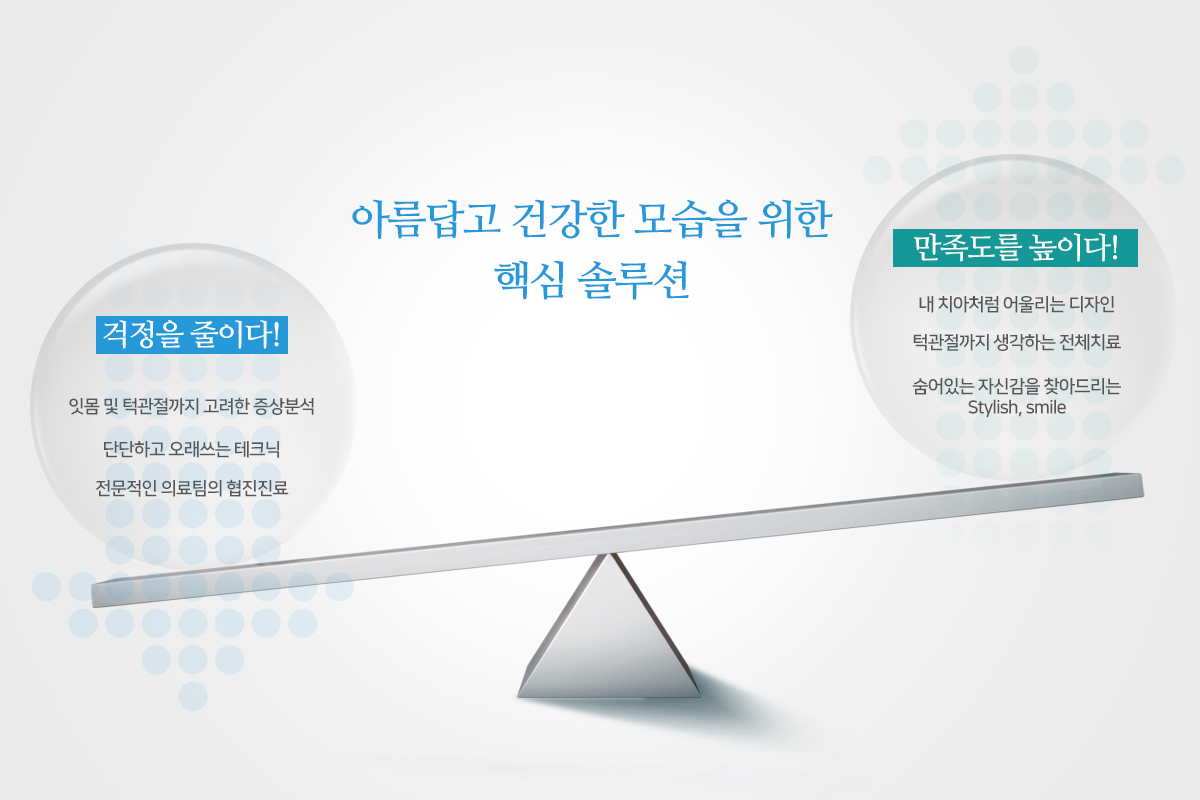 아름답고 건강한 모습을 위한
핵심 솔루션

걱정을 줄이다!

잇몸 및 턱관절까지 고려한 증상분석

단단하고 오래쓰는 테크닉

전문적인 의료팀의 협진진료

만족도를 높이다!

내 치아처럼 어울리는 디자인

턱관절까지 생각하는 전체치료

숨어있는 자신감을 찾아드리는
Stylish, smile